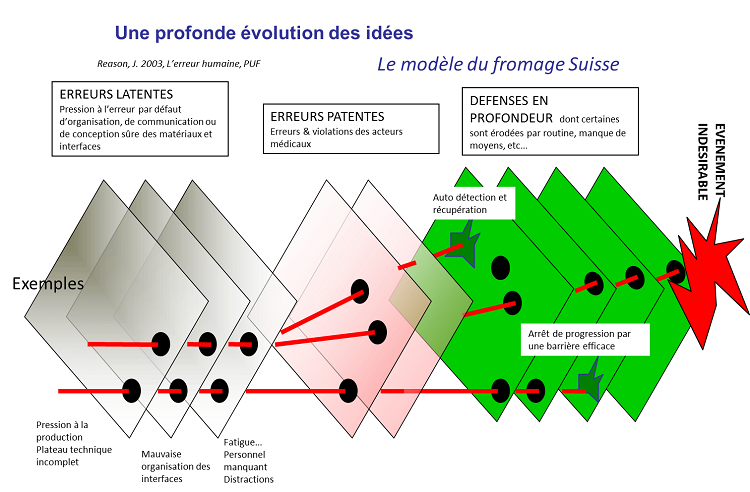 Une profonde évolution des idées

Reason, J. 2003, L'erreur humaine, PUF

Le modèle du fromage Suisse

ERREURS LATENTES
Pression à l'erreur par défaut d'organisation, de communication ou de conception sûre des matériaux et interfaces

ERREURS PATENTES
Erreurs & violations des acteurs médicaux

DEFENSES EN PROFONDEUR dont certaines sont érodées par routine, manque de moyens, etc…

EVENEMENT INDESIRABLE

Auto détection et récupération

Exemples

Arrêt de progression par une barrière efficace

Pression à la production
Plateau technique incomplet

Mauvaise organisation des interfaces

Fatigue…
Personnel manquant
Distractions